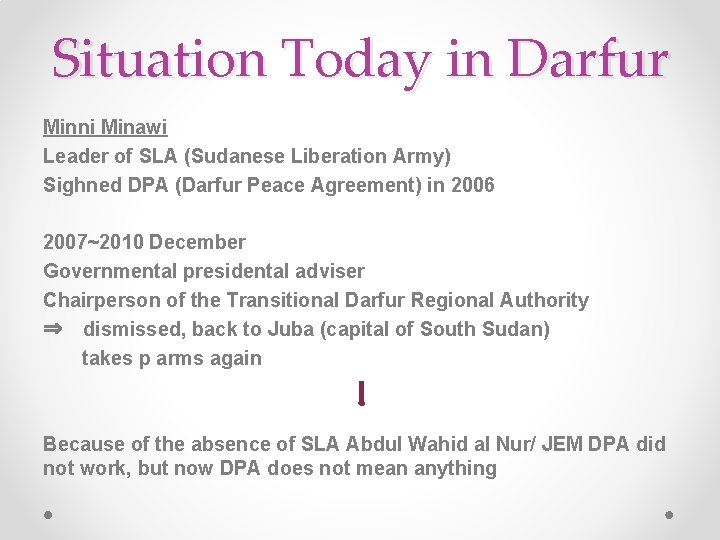 Situation Today in Darfur

Minni Minawi
Leader of SLA (Sudanese Liberation Army)
Sighned DPA (Darfur Peace Agreement) in 2006

2007~2010 December
Governmental presidental adviser
Chairperson of the Transitional Darfur Regional Authority
⇒ dismissed, back to Juba (capital of South Sudan)
takes p arms again

Because of the absence of SLA Abdul Wahid al Nur/ JEM DPA did not work, but now DPA does not mean anything